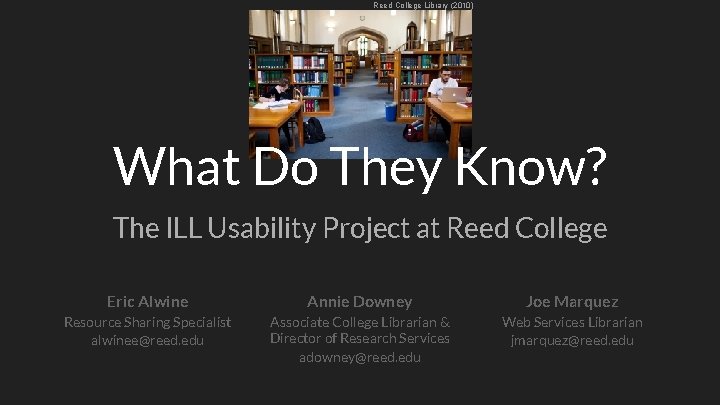 Reed College Library (2010)

What Do They Know?

The ILL Usability Project at Reed College

Eric Alwine
Resource Sharing Specialist
alwinee@reed.edu

Annie Downey
Associate College Librarian & Director of Research Services
adowney@reed.edu

Joe Marquez
Web Services Librarian
jmarquez@reed.edu